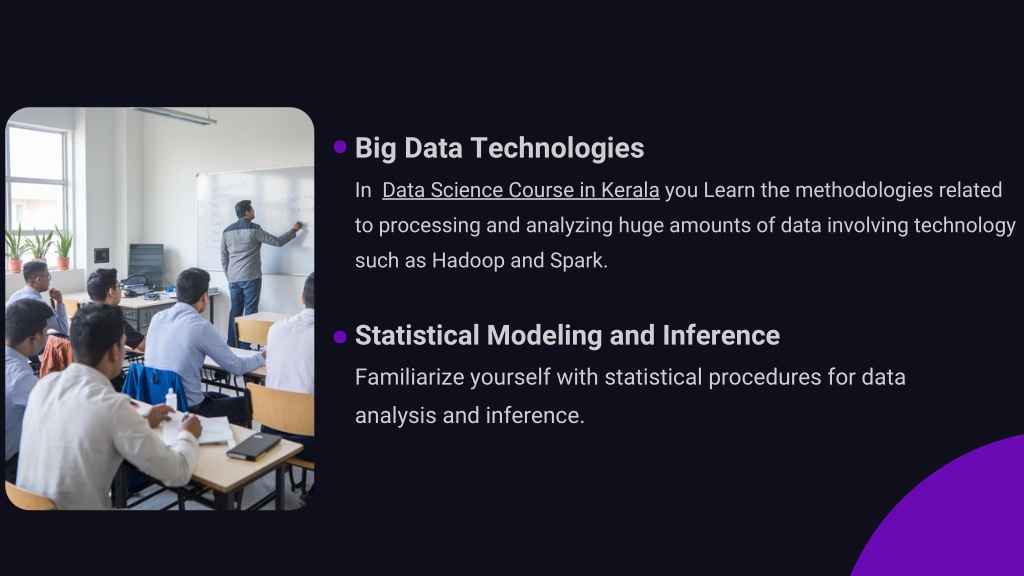 Big Data Technologies

In Data Science Course in Kerala you Learn the methodologies related to processing and analyzing huge amounts of data involving technology such as Hadoop and Spark.

Statistical Modeling and Inference

Familiarize yourself with statistical procedures for data analysis and inference.